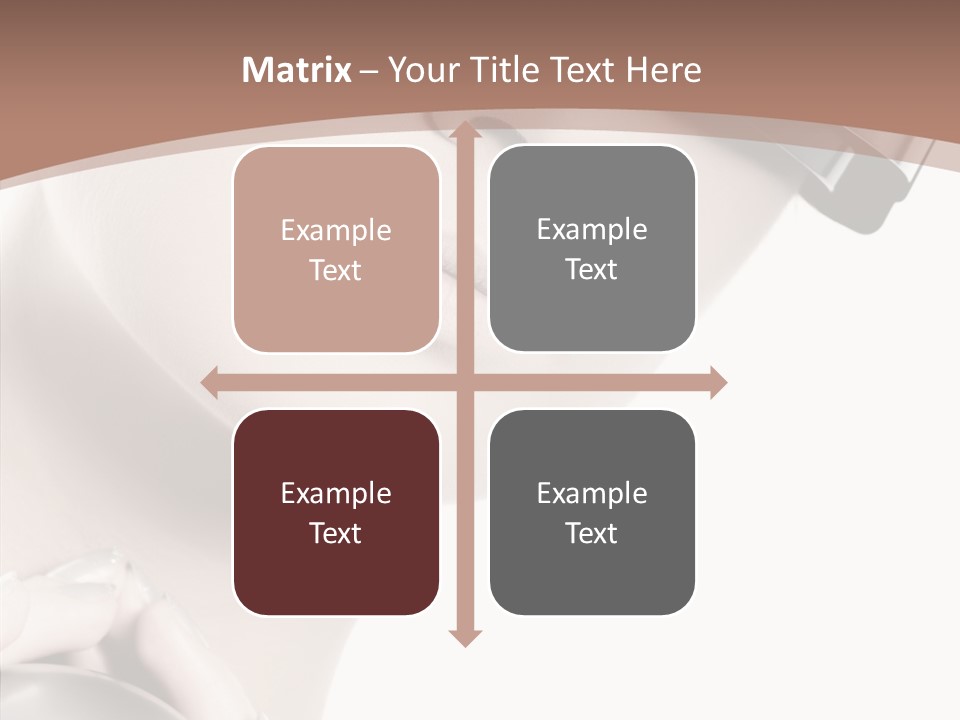 Matrix – Your Title Text Here

Example Text

Example Text

Example Text

Example Text